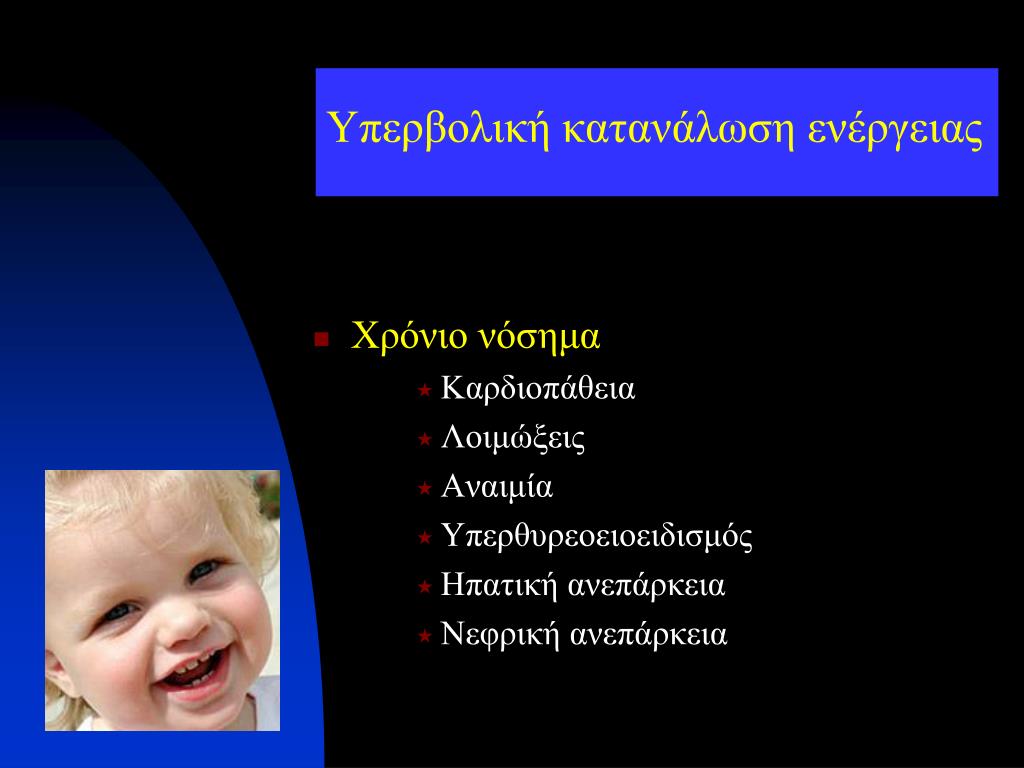 Υπερβολική κατανάλωση ενέργειας

Χρόνιο νόσημα
Καρδιοπάθεια
Λοιμώξεις
Αναιμία
Υπερθυρεοειοειδισμός
Ηπατική ανεπάρκεια
Νεφρική ανεπάρκεια